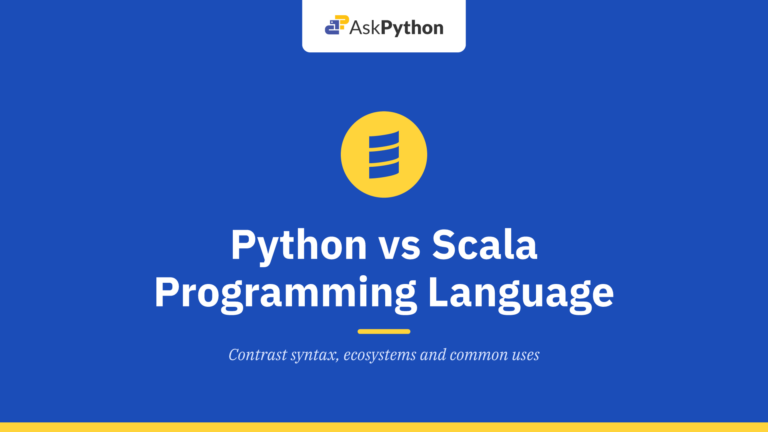 AskPython

Python vs Scala Programming Language

Contrast syntax, ecosystems and common uses